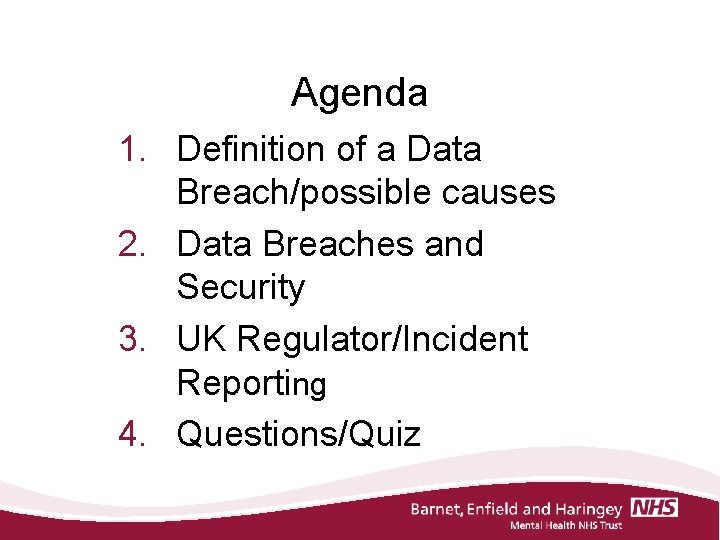 Agenda

1. Definition of a Data Breach/possible causes
2. Data Breaches and Security
3. UK Regulator/Incident Reporting
4. Questions/Quiz

Barnet, Enfield and Haringey NHS
Mental Health NHS Trust